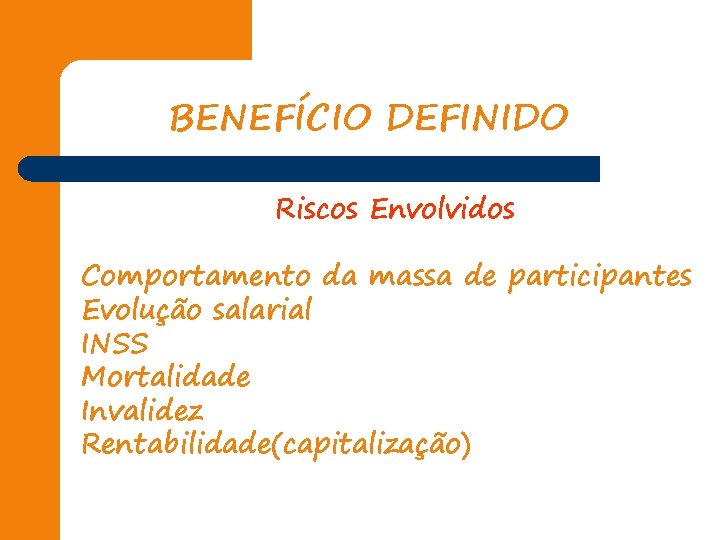 BENEFÍCIO DEFINIDO

Riscos Envolvidos

Comportamento da massa de participantes
Evolução salarial
INSS
Mortalidade
Invalidez
Rentabilidade(capitalização)